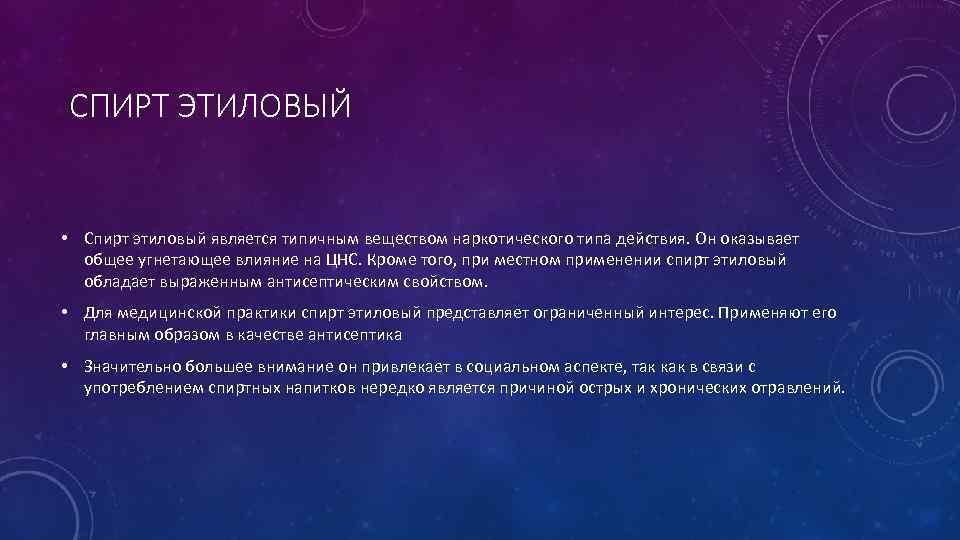 СПИРТ ЭТИЛОВЫЙ

• Спирт этиловый является типичным веществом наркотического типа действия. Он оказывает общее угнетающее влияние на ЦНС. Кроме того, при местном применении спирт этиловый обладает выраженным антисептическим свойством.

• Для медицинской практики спирт этиловый представляет ограниченный интерес. Применяют его главным образом в качестве антисептика

• Значительно большее внимание он привлекает в социальном аспекте, так как в связи с употреблением спиртных напитков нередко является причиной острых и хронических отравлений.